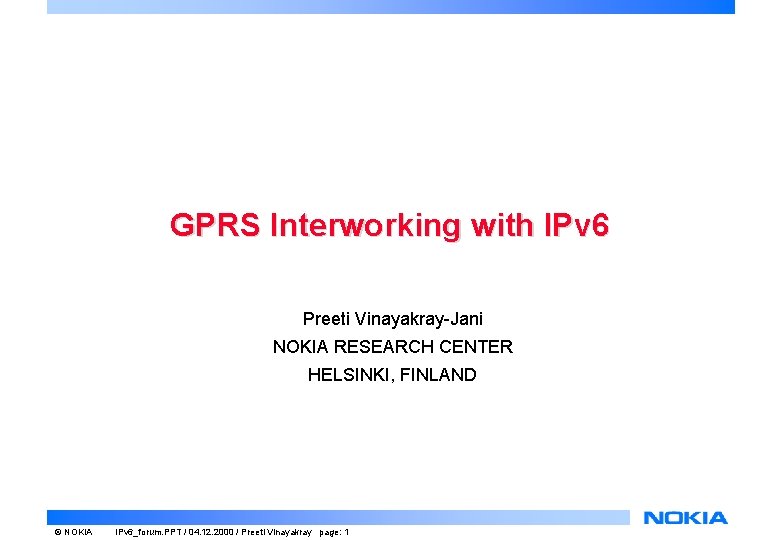 GPRS Interworking with IPv6

Preeti Vinayakray-Jani
NOKIA RESEARCH CENTER
HELSINKI, FINLAND

© NOKIA IPv6_forum.PPT / 04.12.2000 / Preeti Vinayakray page: 1

NOKIA